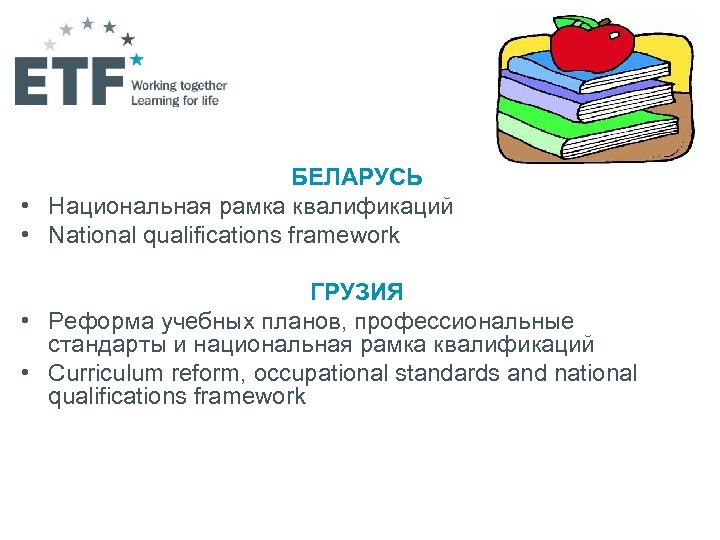 ETF
Working together
Learning for life

БЕЛАРУСЬ
• Национальная рамка квалификаций
• National qualifications framework

ГРУЗИЯ
• Реформа учебных планов, профессиональные стандарты и национальная рамка квалификаций
• Curriculum reform, occupational standards and national qualifications framework